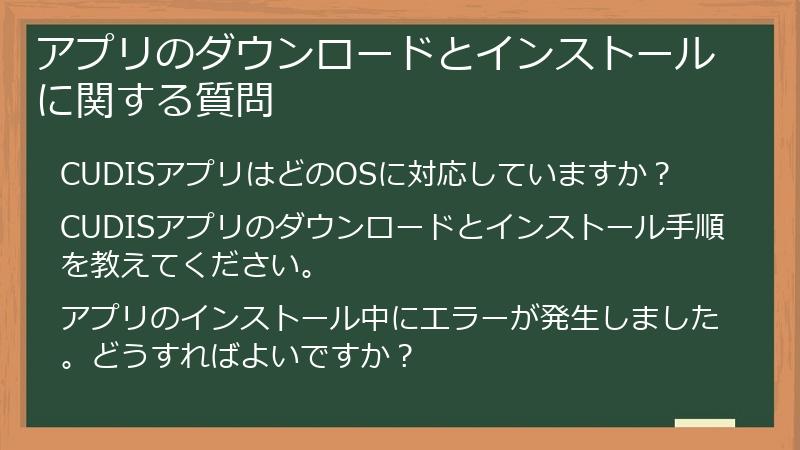 アプリのダウンロードとインストールに関する質問

CUDISアプリはどのOSに対応していますか？

CUDISアプリのダウンロードとインストール手順を教えてください。

アプリのインストール中にエラーが発生しました。どうすればよいですか？